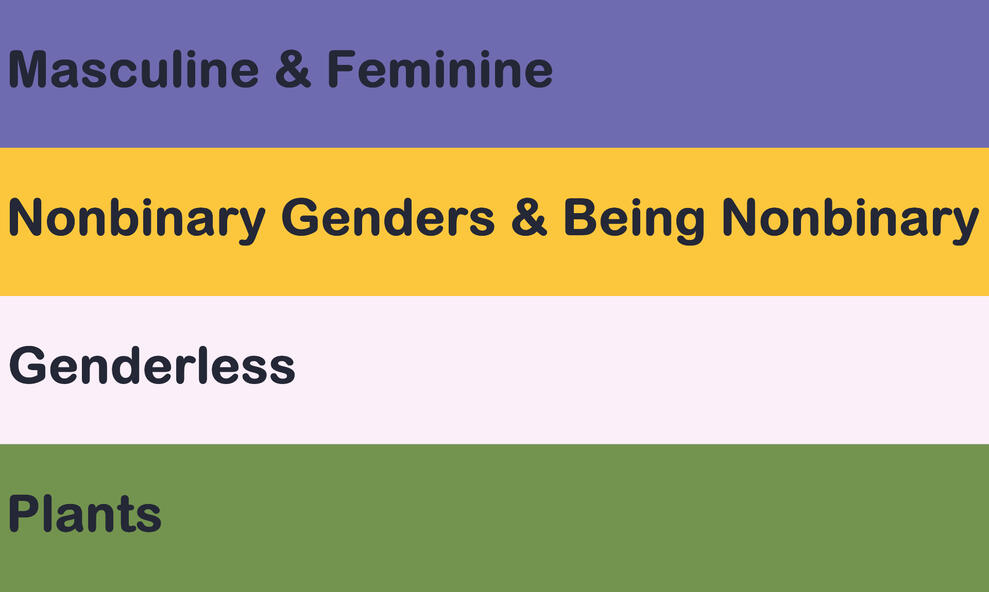 Masculine & Feminine

Nonbinary Genders & Being Nonbinary

Genderless

Plants